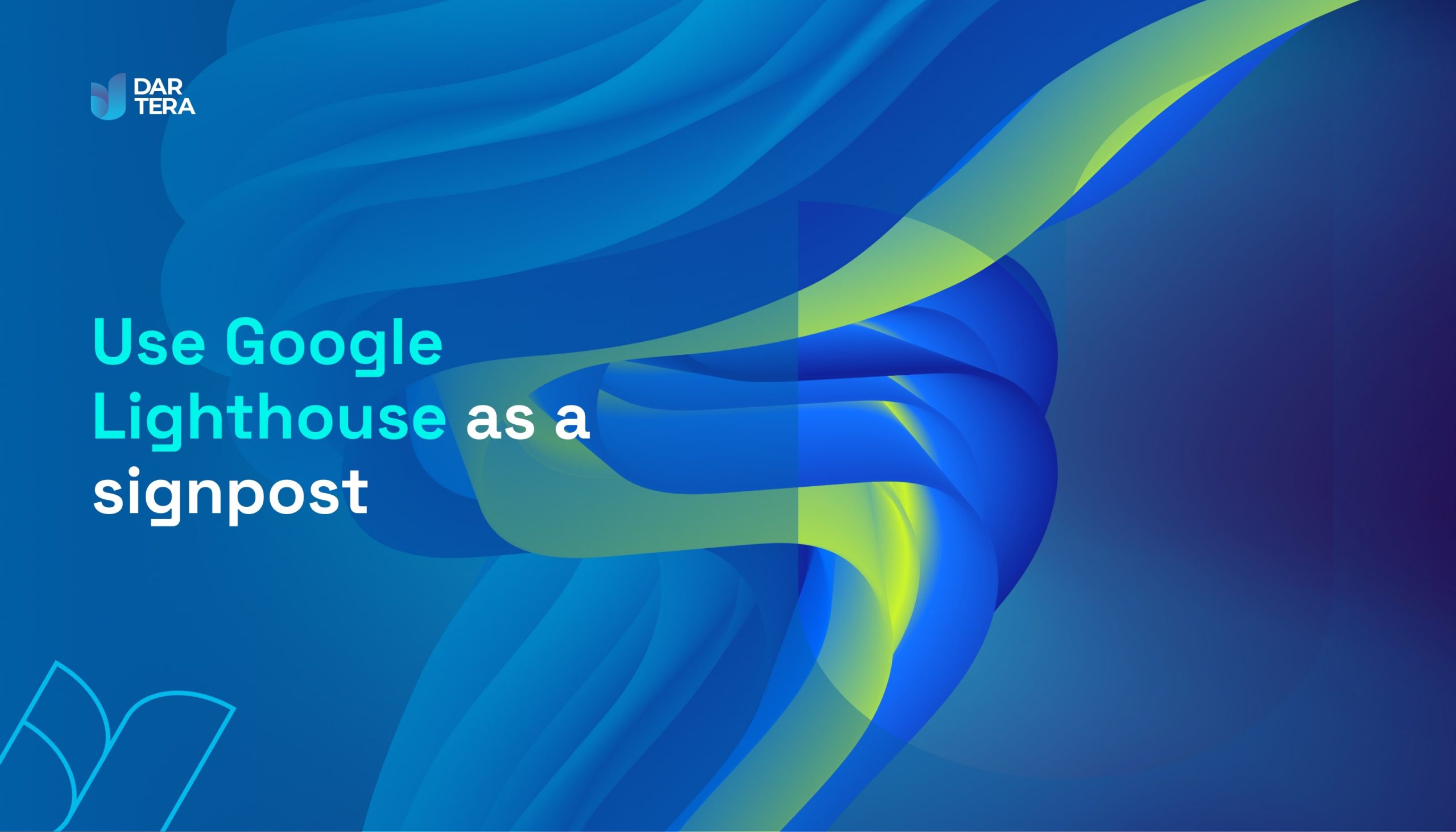 DAR
TERA

Use Google Lighthouse as a signpost